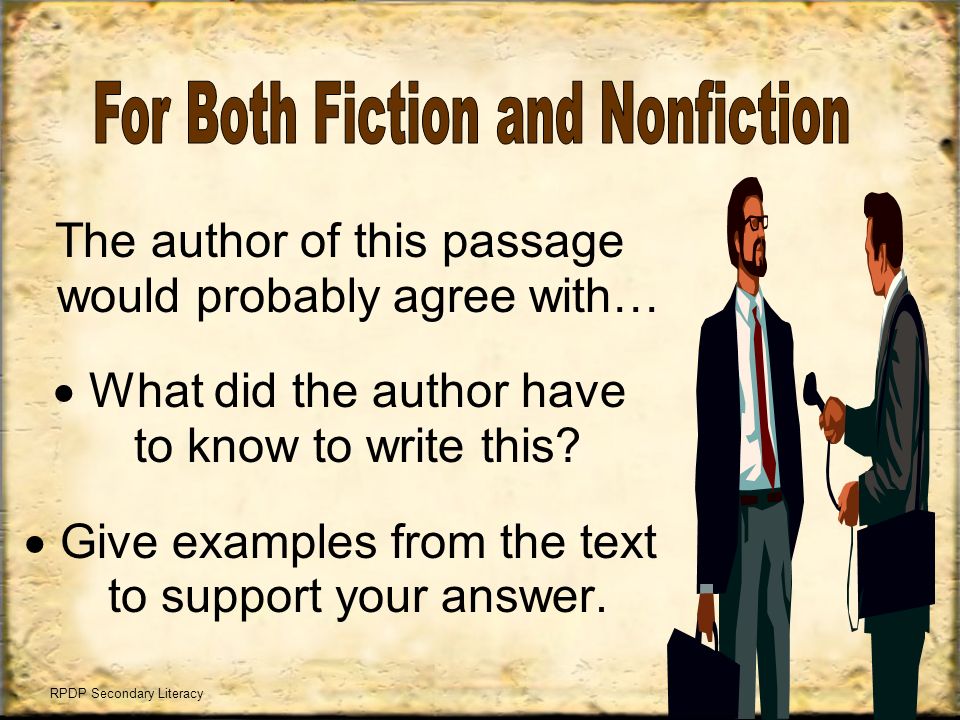 For Both Fiction and Nonfiction

The author of this passage would probably agree with…

• What did the author have to know to write this?

• Give examples from the text to support your answer.

RPDP Secondary Literacy